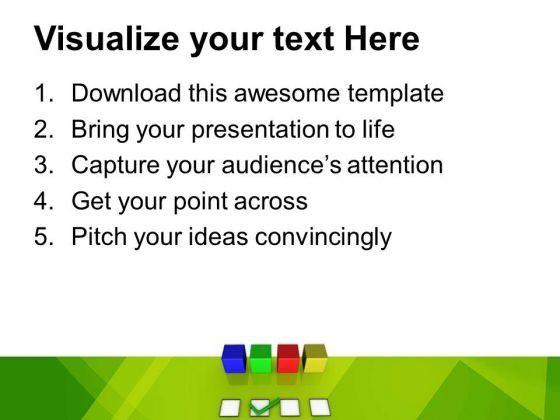 Visualize your text Here

1. Download this awesome template
2. Bring your presentation to life
3. Capture your audience's attention
4. Get your point across
5. Pitch your ideas convincingly